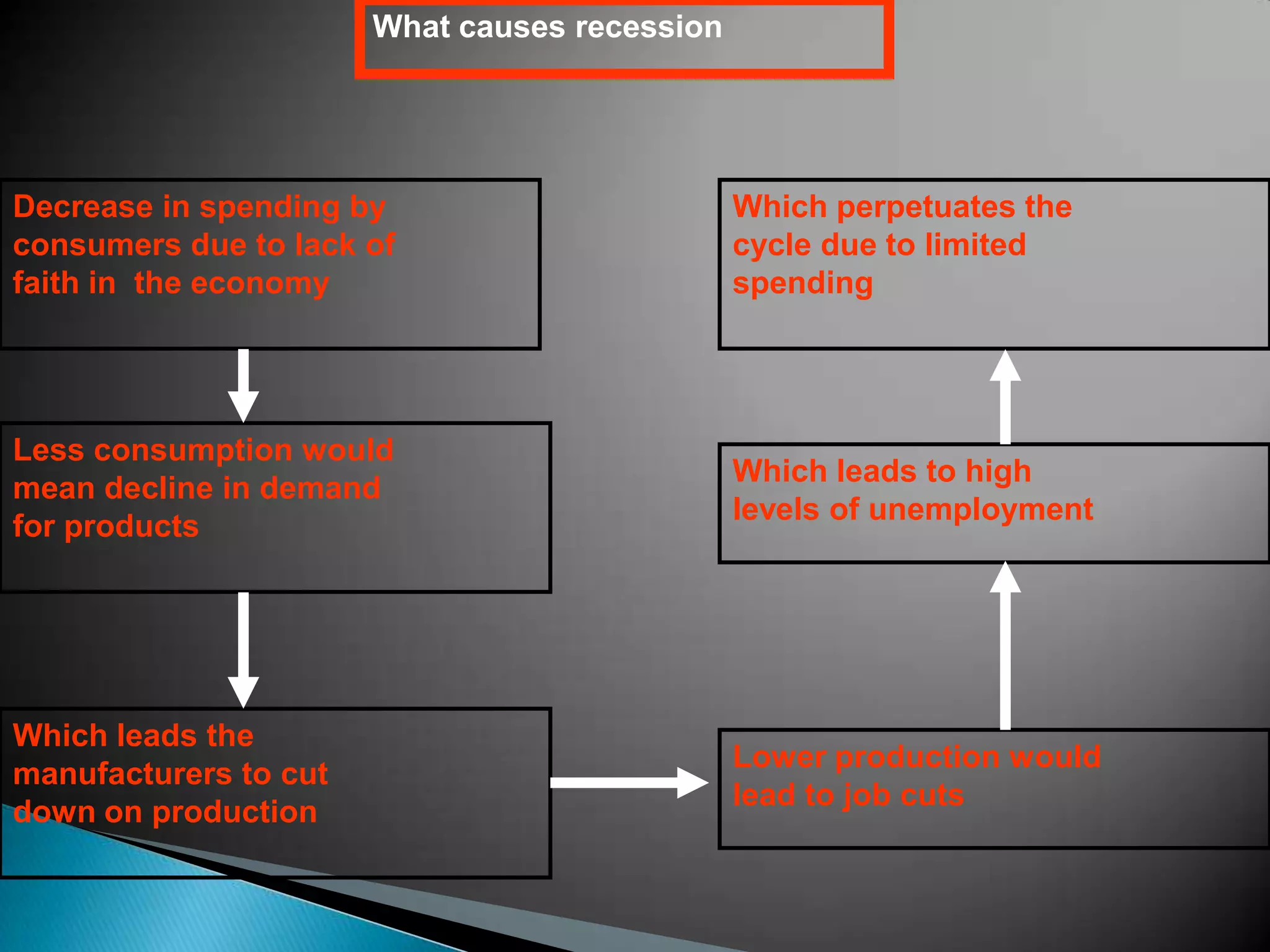 What causes recession

Decrease in spending by consumers due to lack of faith in the economy

Less consumption would mean decline in demand for products

Which leads the manufacturers to cut down on production

Lower production would lead to job cuts

Which leads to high levels of unemployment

Which perpetuates the cycle due to limited spending